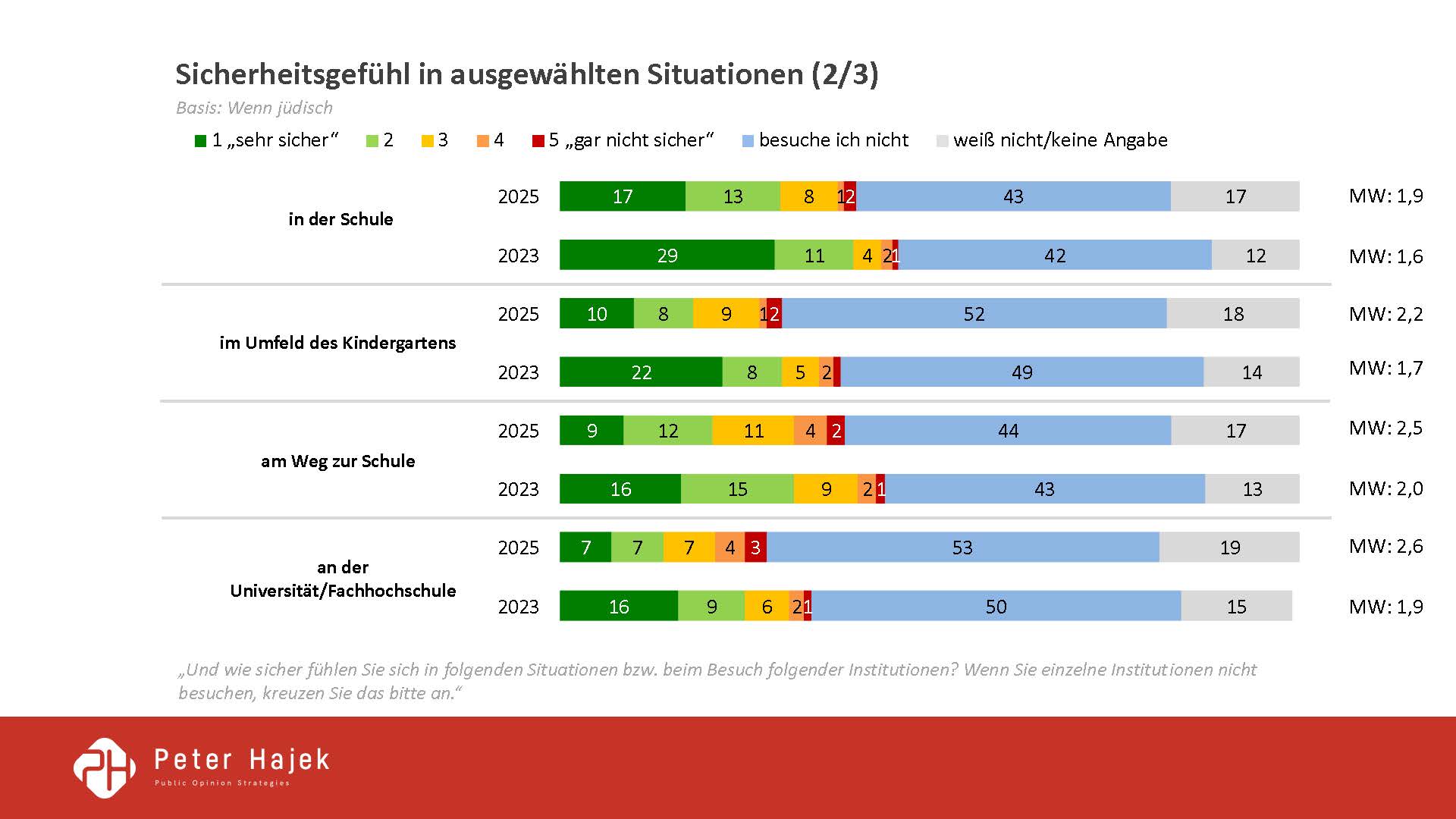 Sicherheitsgefühl in ausgewählten Situationen (2/3)

Basis: Wenn jüdisch

1 „sehr sicher“ 2 3 4 5 „gar nicht sicher“ besuche ich nicht weiß nicht/keine Angabe

in der Schule

2025 17 13 8 1 2 43 17 MW: 1,9

2023 29 11 4 2 1 42 12 MW: 1,6

im Umfeld des Kindergartens

2025 10 8 9 1 2 52 18 MW: 2,2

2023 22 8 5 2 49 14 MW: 1,7

am Weg zur Schule

2025 9 12 11 4 2 44 17 MW: 2,5

2023 16 15 9 2 1 43 13 MW: 2,0

an der Universität/Fachhochschule

2025 7 7 7 4 3 53 19 MW: 2,6

2023 16 9 6 2 1 50 15 MW: 1,9

„Und wie sicher fühlen Sie sich in folgenden Situationen bzw. beim Besuch folgender Institutionen? Wenn Sie einzelne Institutionen nicht besuchen, kreuzen Sie das bitte an.“

Peter Hajek
Public Opinion Strategies